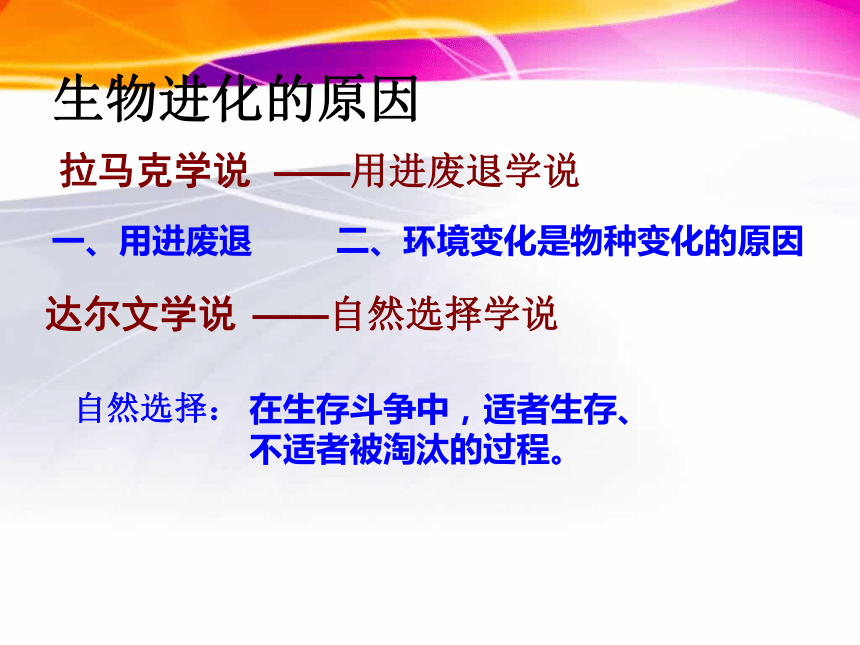 生物进化的原因

拉马克学说 ——用进废退学说

一、用进废退 二、环境变化是物种变化的原因

达尔文学说 ——自然选择学说

自然选择： 在生存斗争中，适者生存、不适者被淘汰的过程。